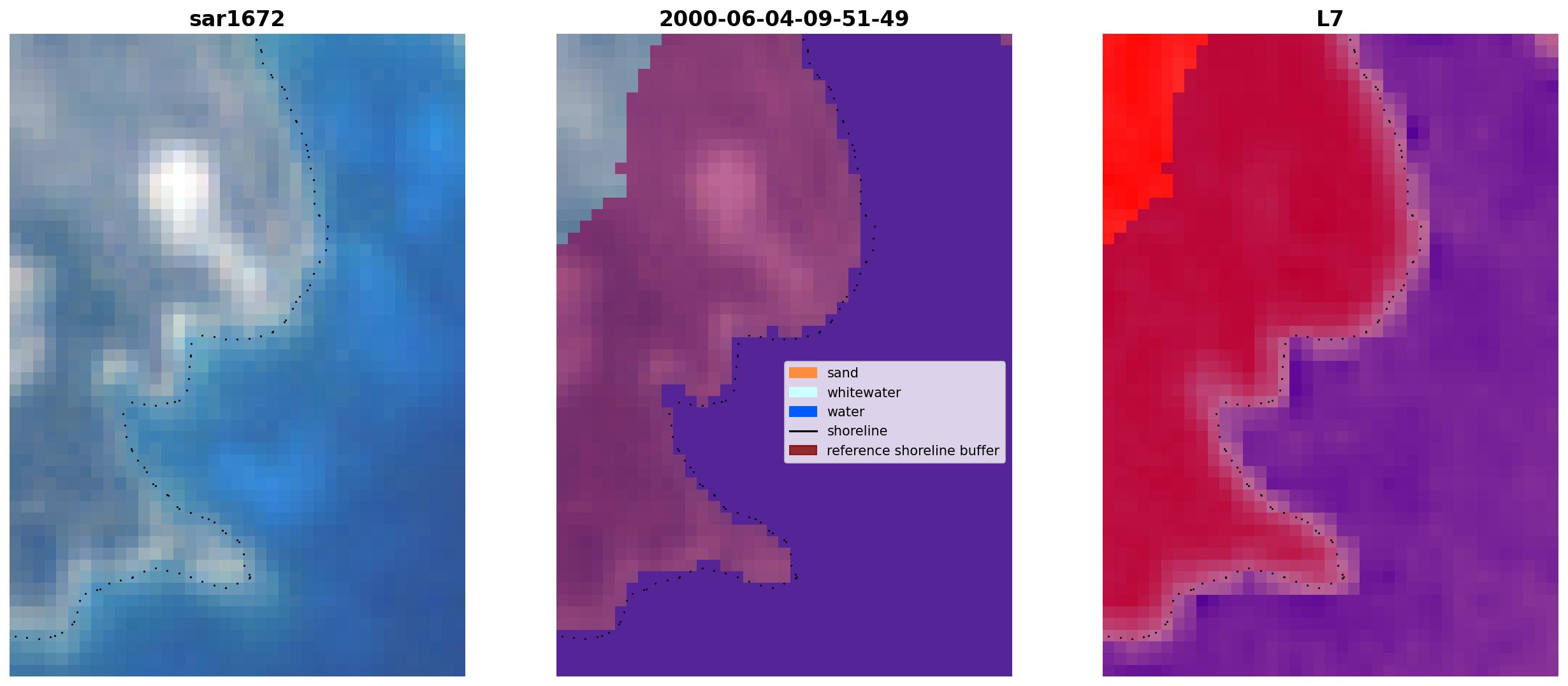 sar1672

2000-06-04-09-51-49

sand
whitewater
water
shoreline
reference shoreline buffer

L7